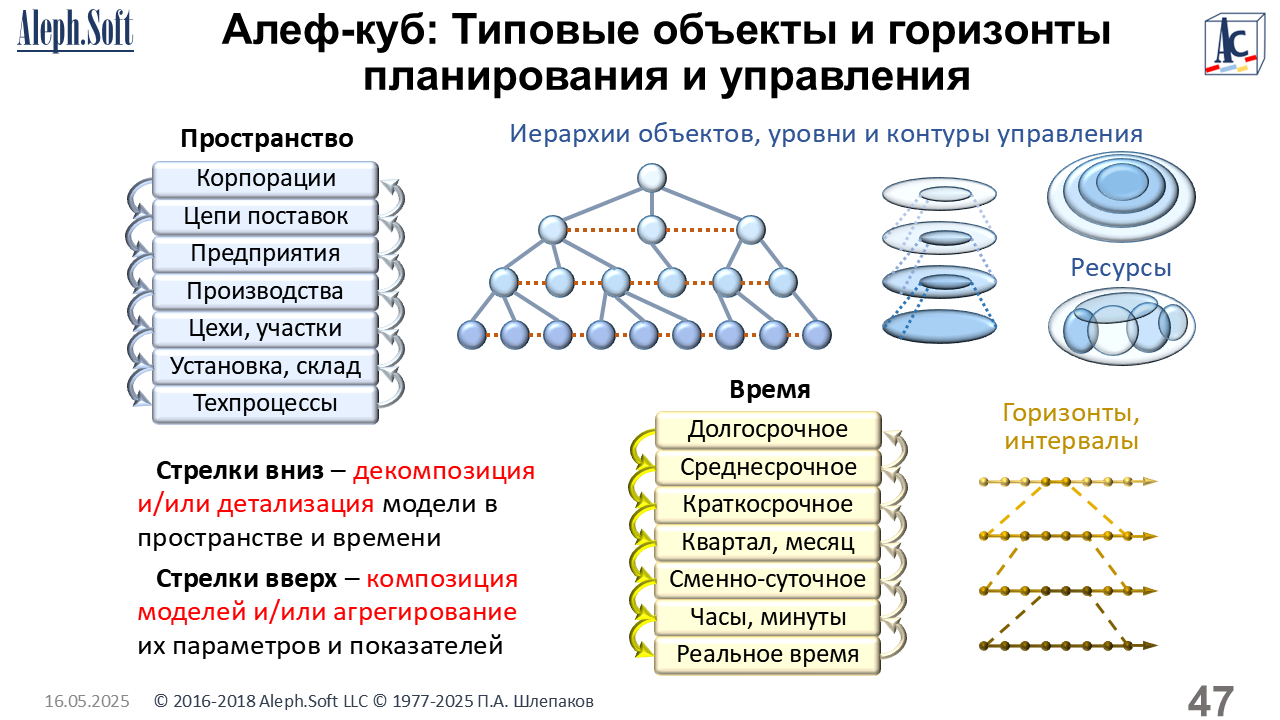 Aleph.Soft

Алеф-куб: Типовые объекты и горизонты планирования и управления

AC

Пространство

Корпорации
Цепи поставок
Предприятия
Производства
Цехи, участки
Установка, склад
Техпроцессы

Иерархии объектов, уровни и контуры управления

Ресурсы

Время

Долгосрочное
Среднесрочное
Краткосрочное
Квартал, месяц
Сменно-суточное
Часы, минуты
Реальное время

Горизонты, интервалы

Стрелки вниз – декомпозиция и/или детализация модели в пространстве и времени

Стрелки вверх – композиция моделей и/или агрегирование их параметров и показателей

16.05.2025 © 2016-2018 Aleph.Soft LLC © 1977-2025 П.А. Шлепаков

47